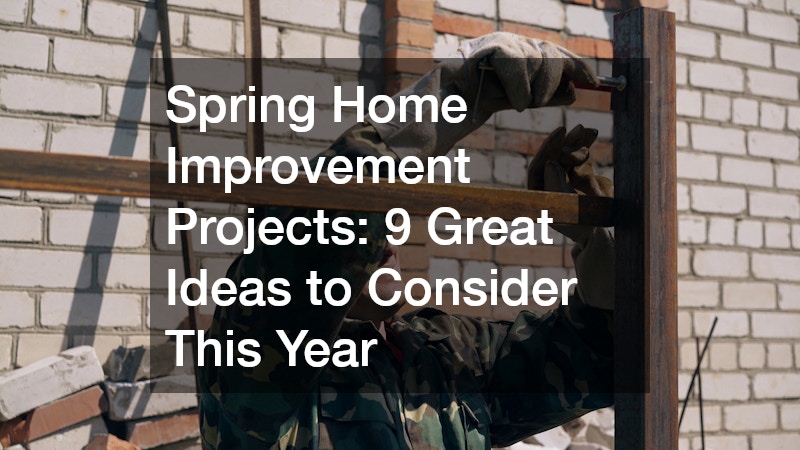 Spring Home Improvement Projects: 9 Great Ideas to Consider This Year